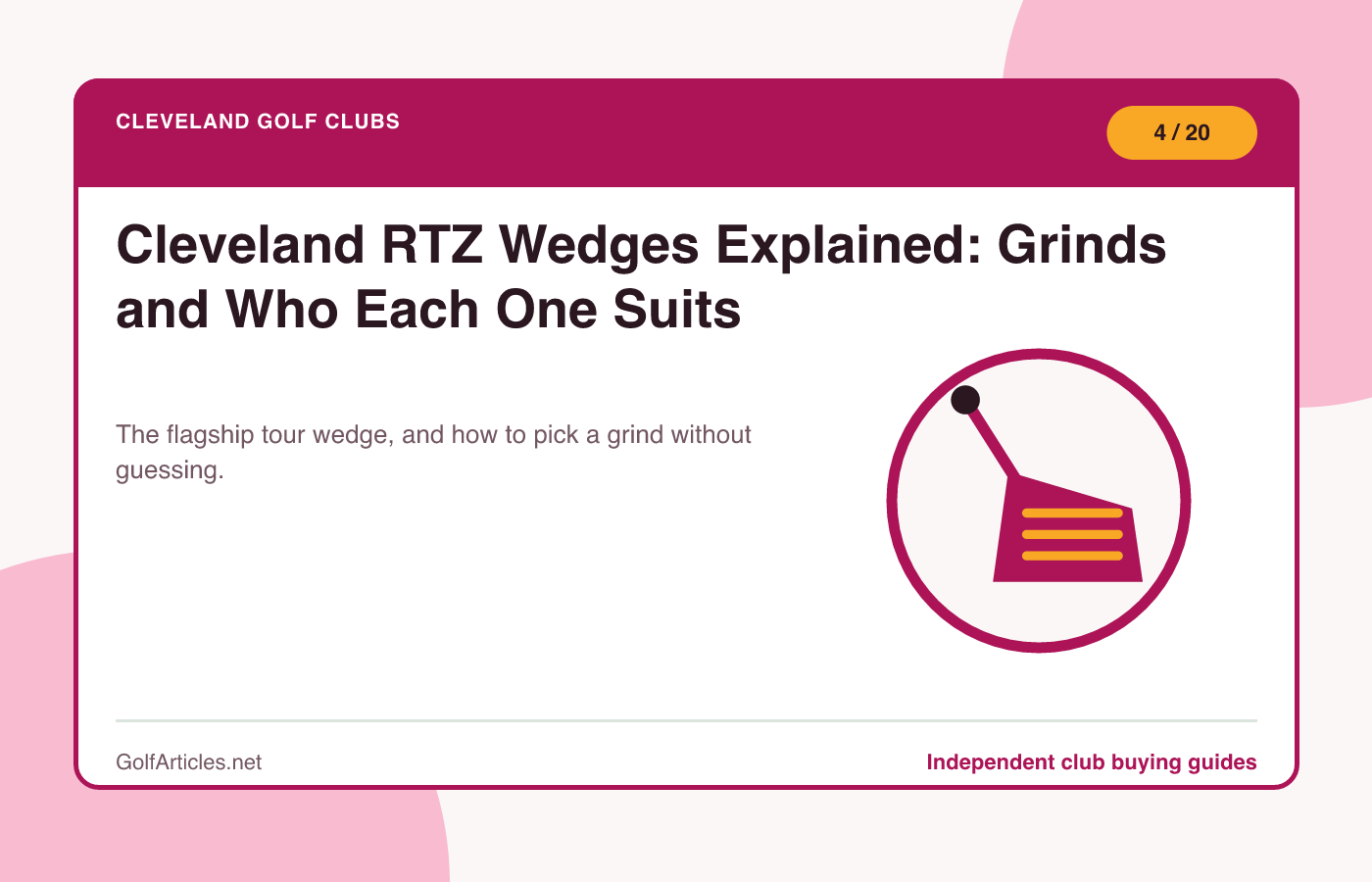 CLEVELAND GOLF CLUBS

4 / 20

Cleveland RTZ Wedges Explained: Grinds and Who Each One Suits

The flagship tour wedge, and how to pick a grind without guessing.

GolfArticles.net

Independent club buying guides